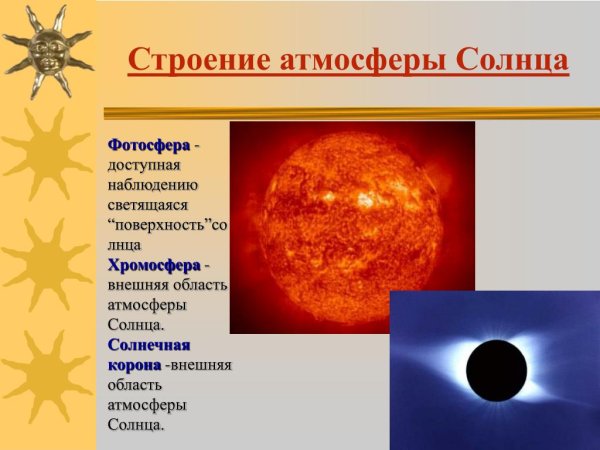 Строение атмосферы Солнца

Фотосфера - доступная наблюдению светящаяся “поверхность”солнца

Хромосфера - внешняя область атмосферы Солнца.

Солнечная корона -внешняя область атмосферы Солнца.